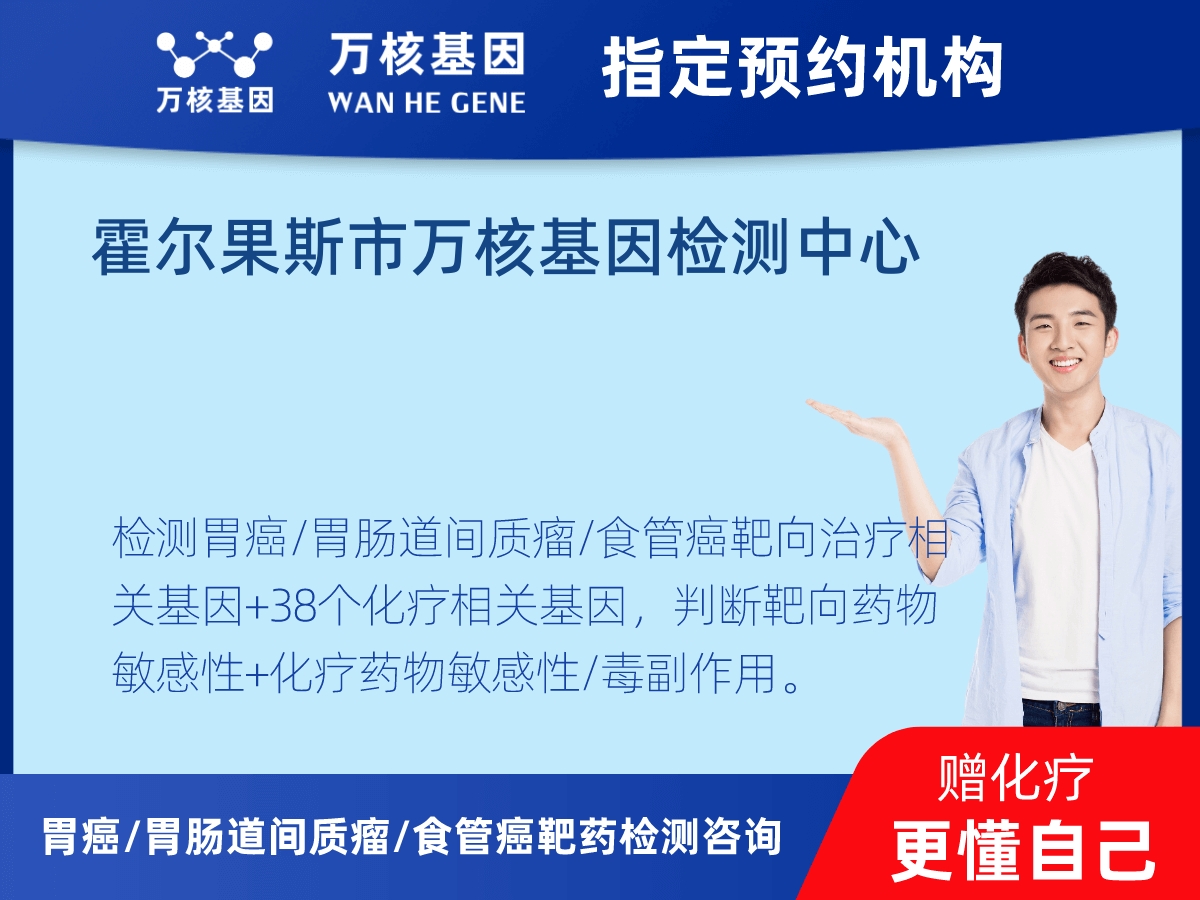 万核基因

万核基因
WAN HE GENE

指定预约机构

霍尔果斯市万核基因检测中心

检测胃癌/胃肠道间质瘤/食管癌靶向治疗相关基因+38个化疗相关基因，判断靶向药物敏感性+化疗药物敏感性/毒副作用。

胃癌/胃肠道间质瘤/食管癌靶药检测咨询

赠化疗
更懂自己